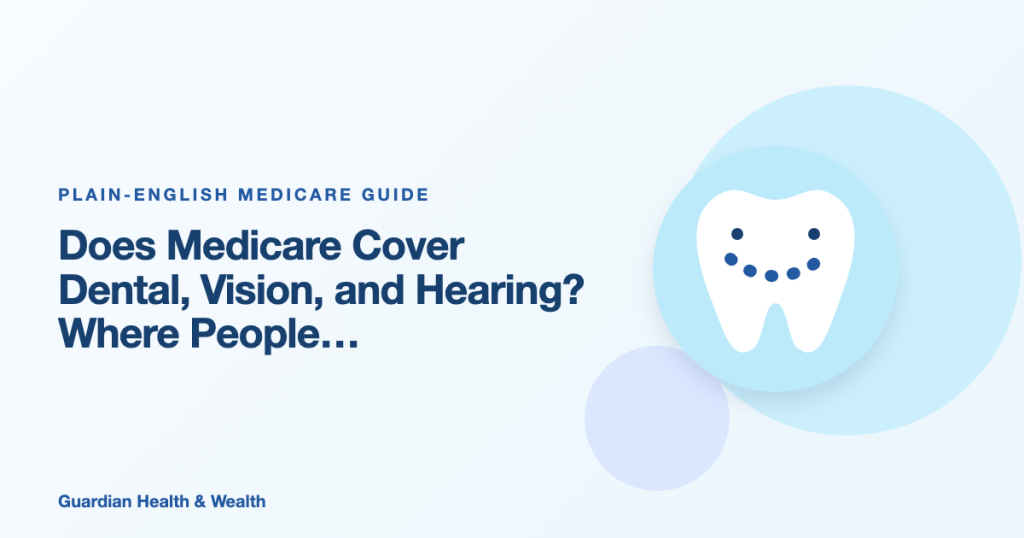 PLAIN-ENGLISH MEDICARE GUIDE

Does Medicare Cover Dental, Vision, and Hearing? Where People…

Guardian Health & Wealth